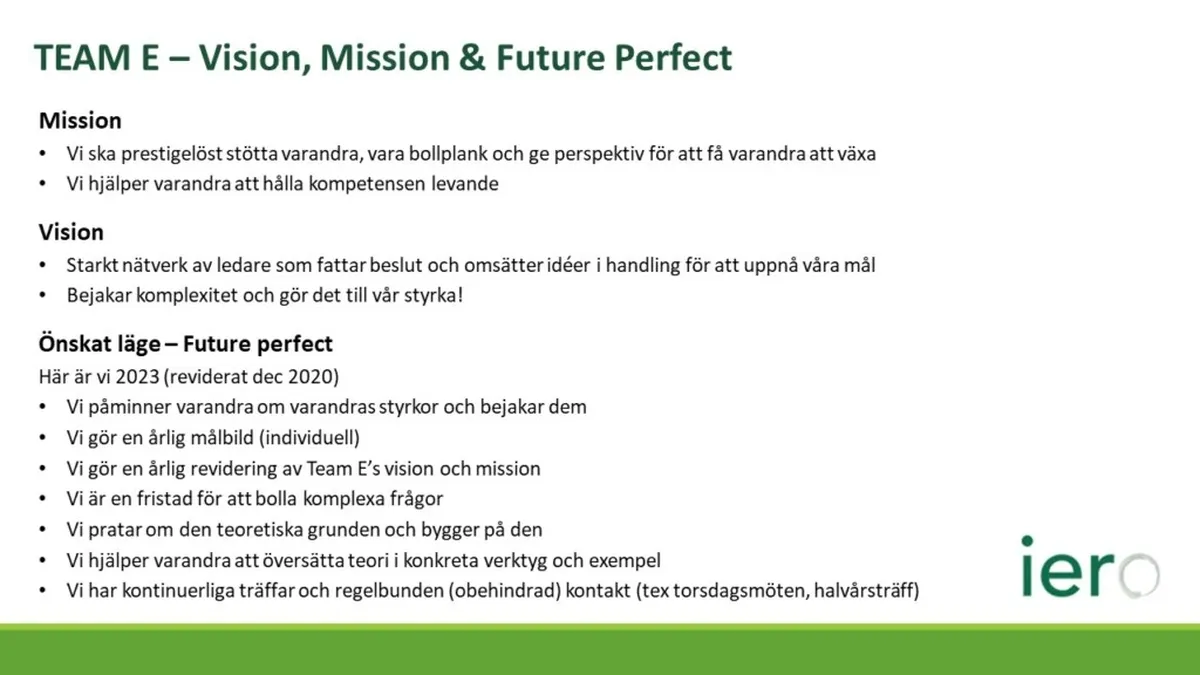 TEAM E – Vision, Mission & Future Perfect

Mission
• Vi ska prestigelöst stötta varandra, vara bollplank och ge perspektiv för att få varandra att växa
• Vi hjälper varandra att hålla kompetensen levande

Vision
• Starkt nätverk av ledare som fattar beslut och omsätter idéer i handling för att uppnå våra mål
• Bejakar komplexitet och gör det till vår styrka!

Önskat läge – Future perfect
Här är vi 2023 (reviderat dec 2020)
• Vi påminner varandra om varandras styrkor och bejakar dem
• Vi gör en årlig målbild (individuell)
• Vi gör en årlig revidering av Team E's vision och mission
• Vi är en fristad för att bolla komplexa frågor
• Vi pratar om den teoretiska grunden och bygger på den
• Vi hjälper varandra att översätta teori i konkreta verktyg och exempel
• Vi har kontinuerliga träffar och regelbunden (obehindrad) kontakt (tex torsdagsmöten, halvårsträff)

iero